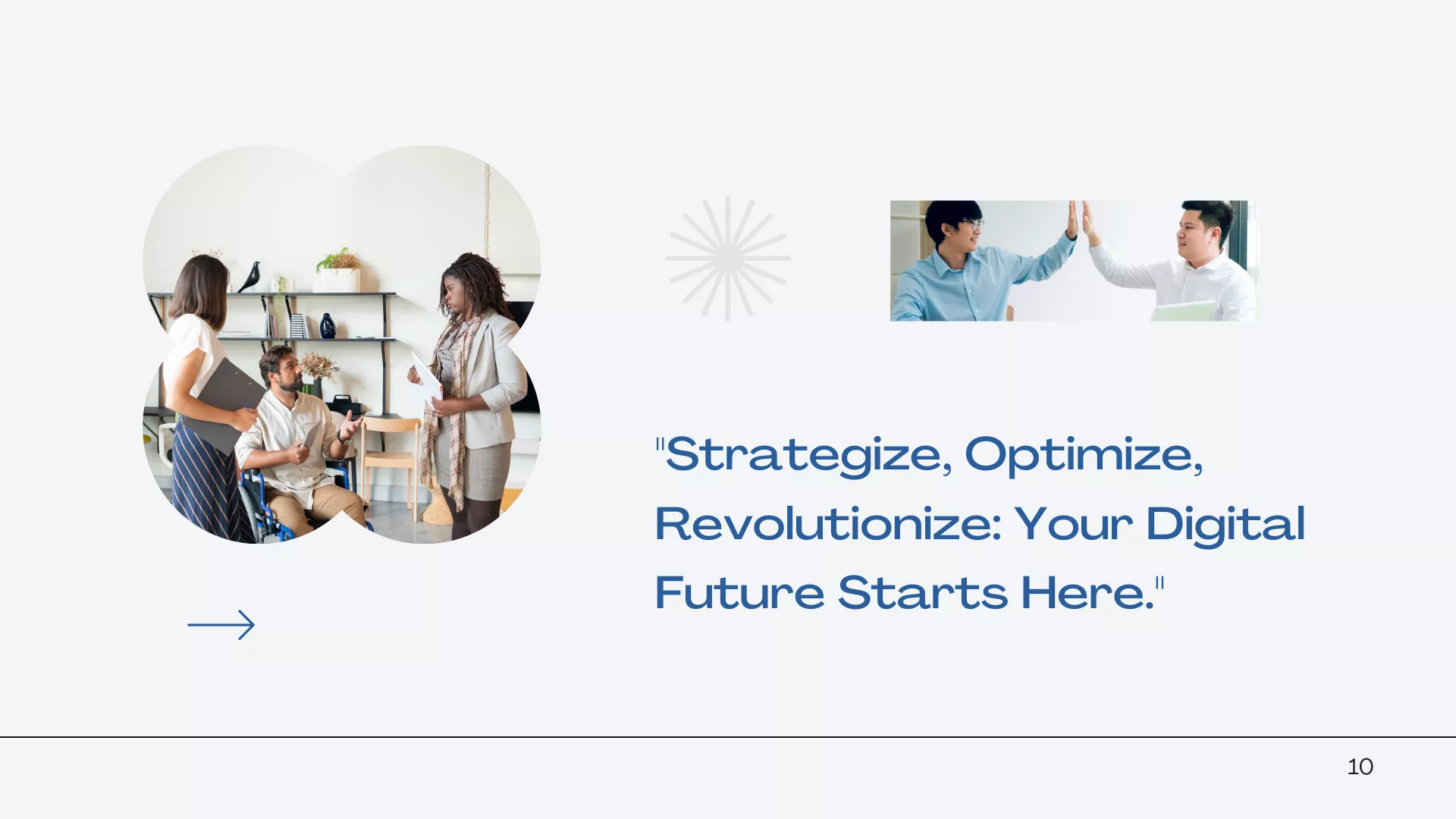 "Strategize, Optimize, Revolutionize: Your Digital Future Starts Here."

10